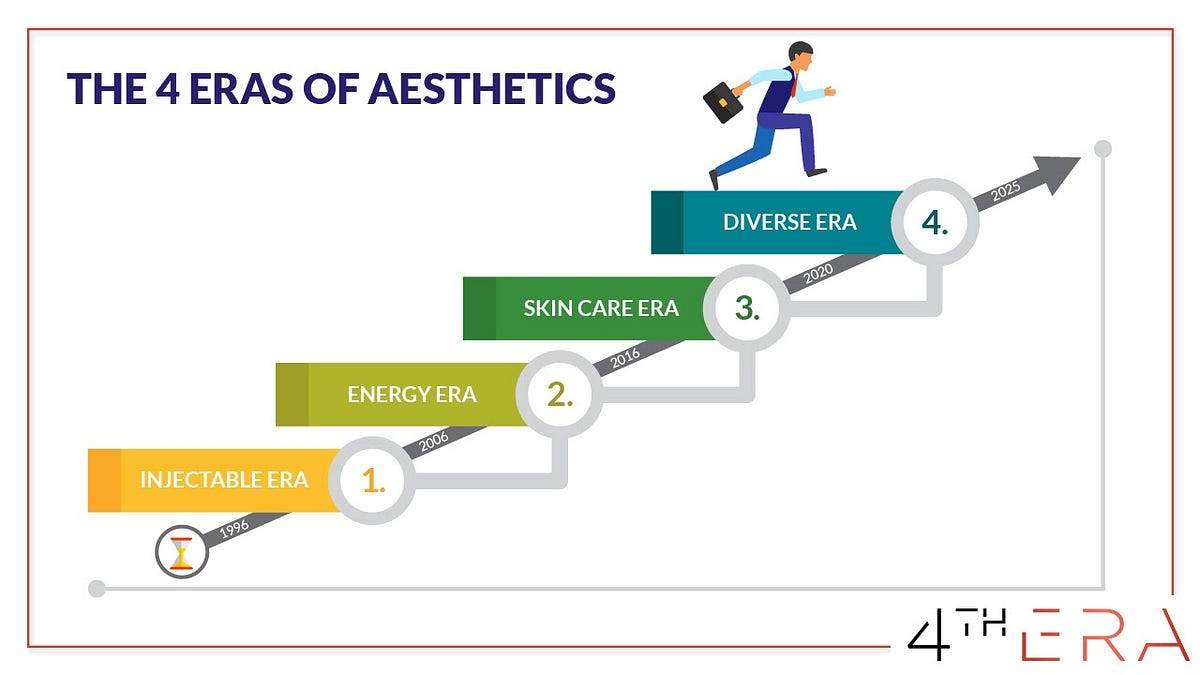 THE 4 ERAS OF AESTHETICS

DIVERSE ERA 4.

SKIN CARE ERA 3.

ENERGY ERA 2.

INJECTABLE ERA 1.

1996
2006
2016
2020
2025

4TH ERA